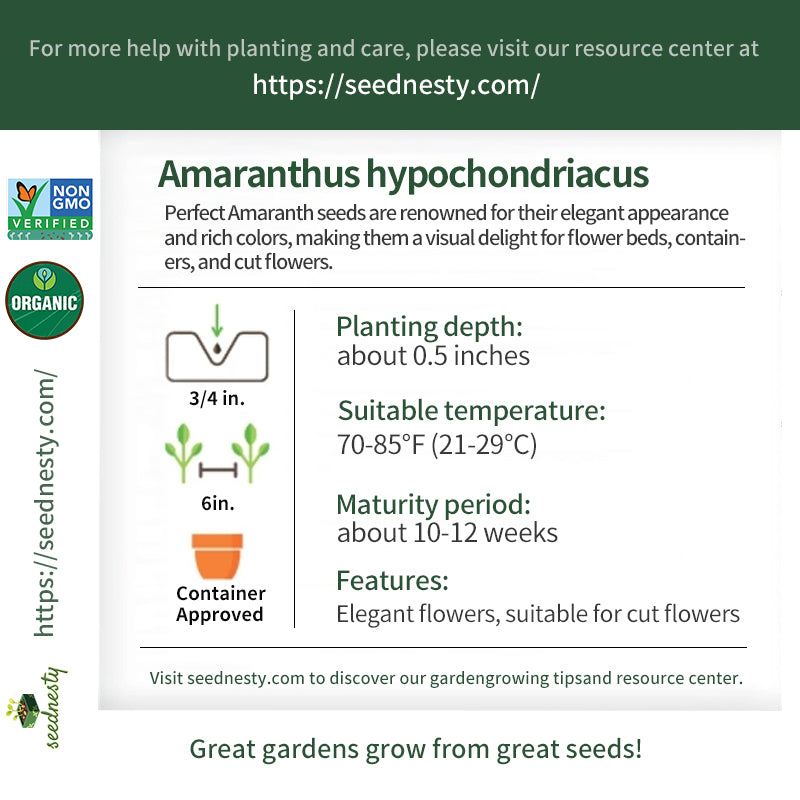 For more help with planting and care, please visit our resource center at
https://seednesty.com/

NON GMO VERIFIED

ORGANIC

https://seednesty.com/

seednesty

Amaranthus hypochondriacus

Perfect Amaranth seeds are renowned for their elegant appearance and rich colors, making them a visual delight for flower beds, containers, and cut flowers.

3/4 in.

6in.

Container Approved

Planting depth:
about 0.5 inches

Suitable temperature:
70-85°F (21-29°C)

Maturity period:
about 10-12 weeks

Features:
Elegant flowers, suitable for cut flowers

Visit seednesty.com to discover our gardengrowing tipsand resource center.

Great gardens grow from great seeds!